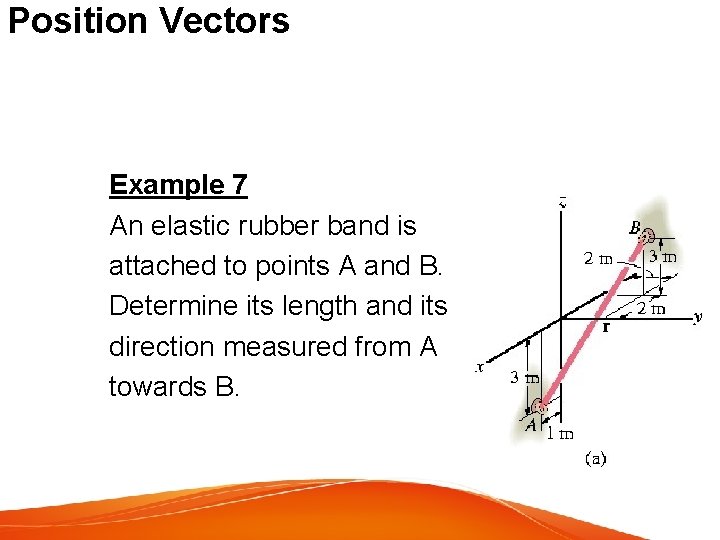 Position Vectors

Example 7

An elastic rubber band is attached to points A and B. Determine its length and its direction measured from A towards B.

z
B
2 m
3 m
2 m
y
r
x
3 m
A
1 m
(a)